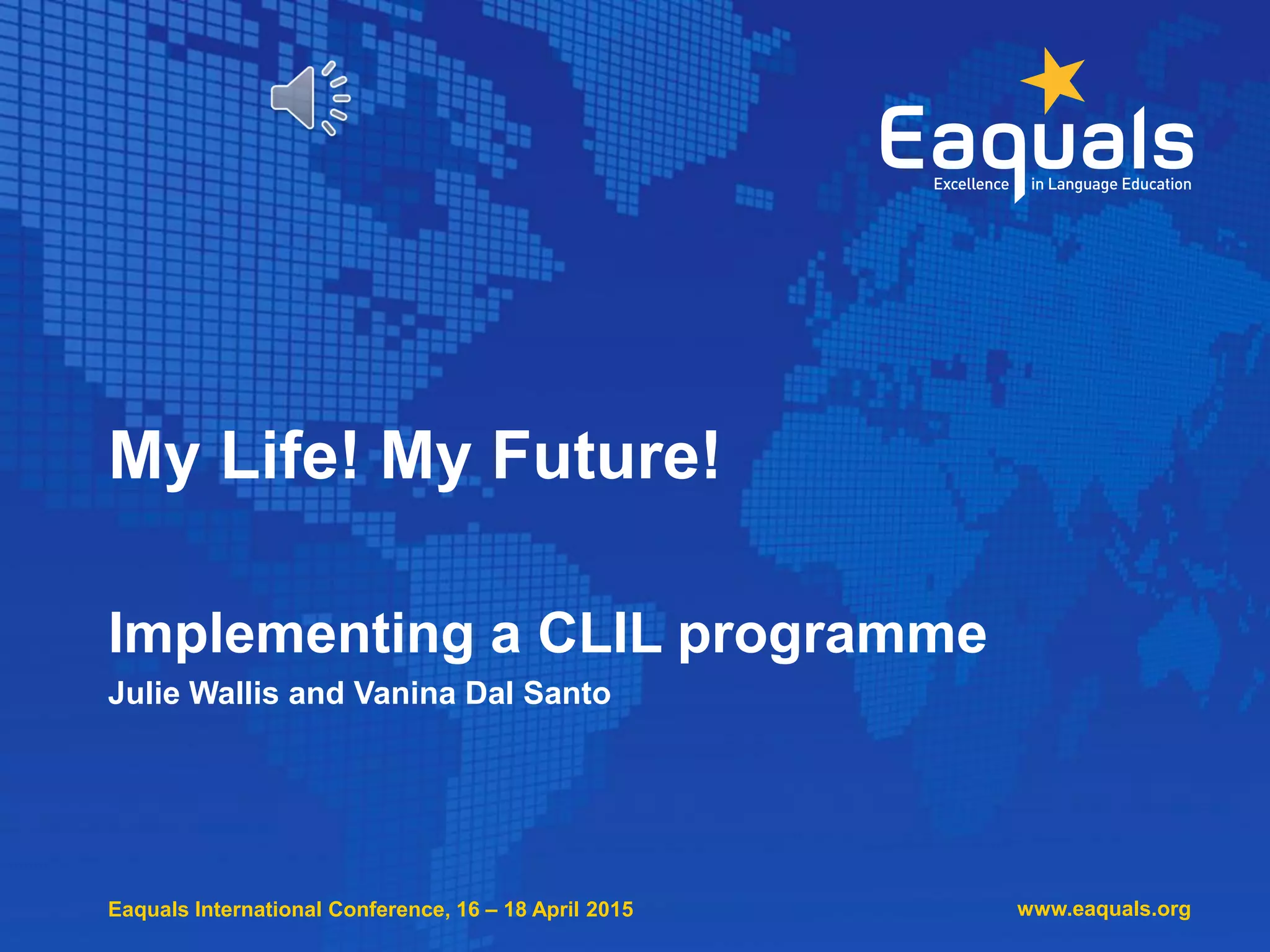 Eaquals
Excellence in Language Education

My Life! My Future!

Implementing a CLIL programme

Julie Wallis and Vanina Dal Santo

Eaquals International Conference, 16 – 18 April 2015

www.eaquals.org